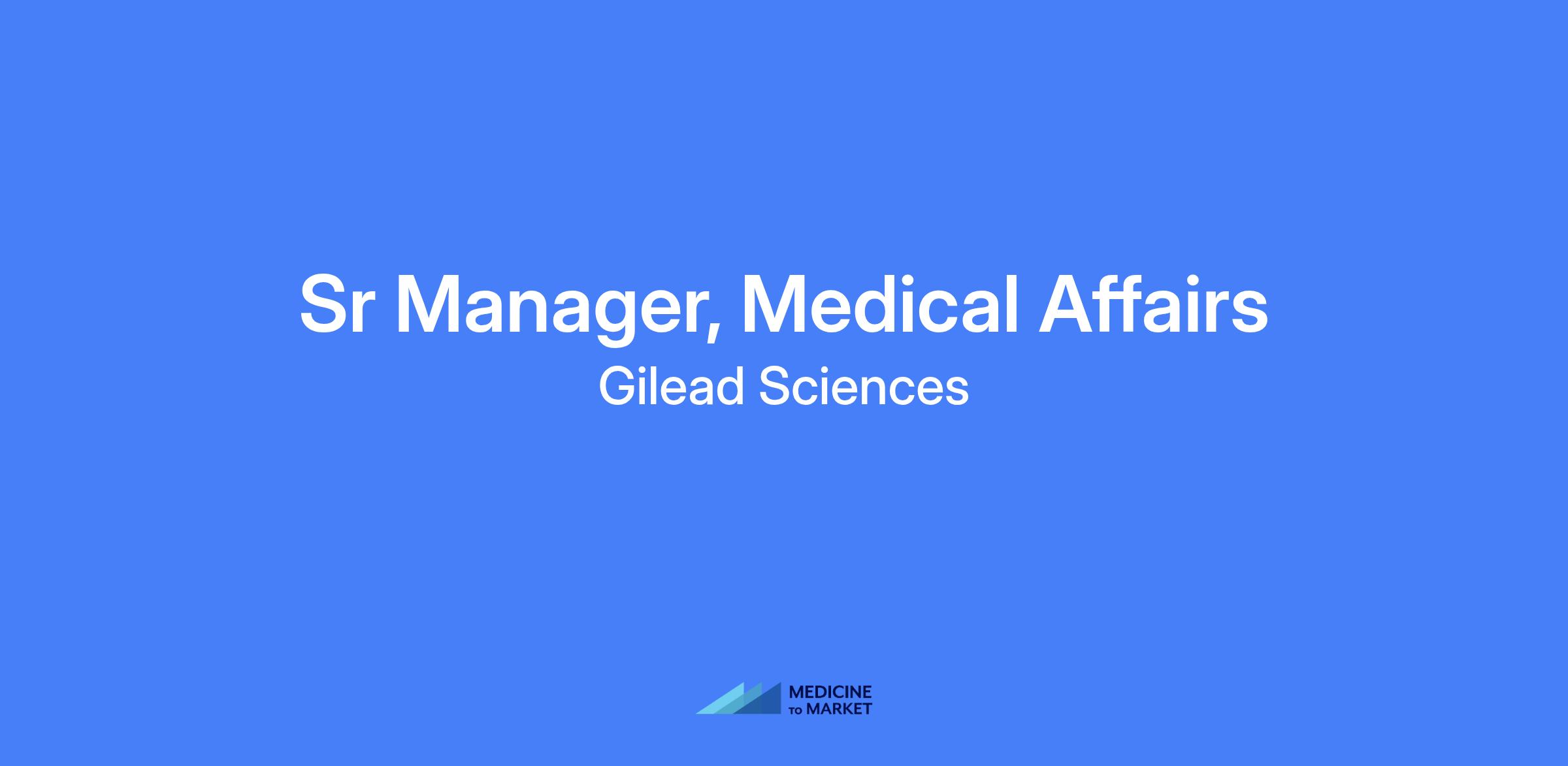 Sr Manager, Medical Affairs
Gilead Sciences

MEDICINE
TO MARKET